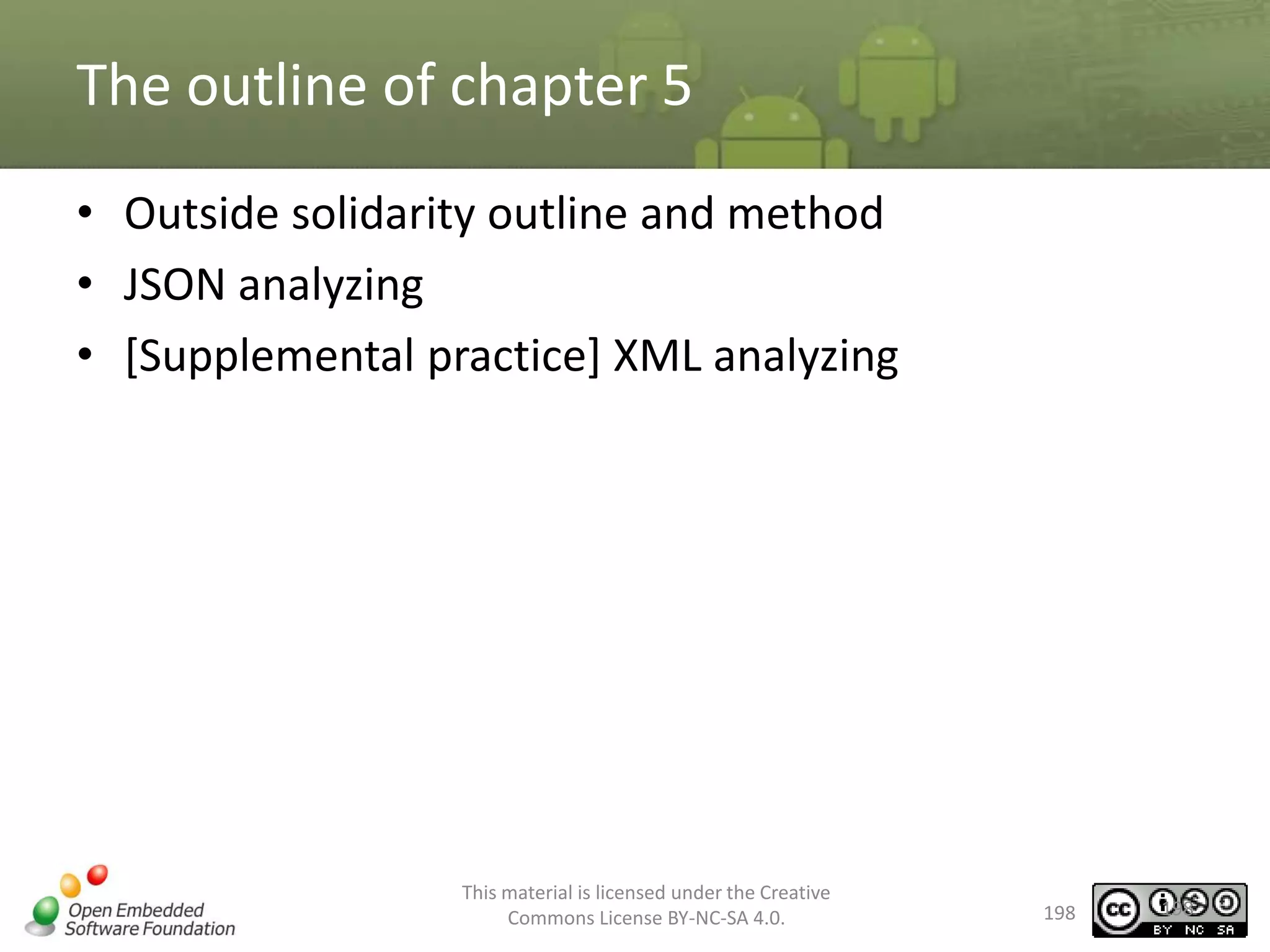 The outline of chapter 5

• Outside solidarity outline and method
• JSON analyzing
• [Supplemental practice] XML analyzing

Open Embedded Software Foundation

This material is licensed under the Creative Commons License BY-NC-SA 4.0.

198

cc BY NC SA